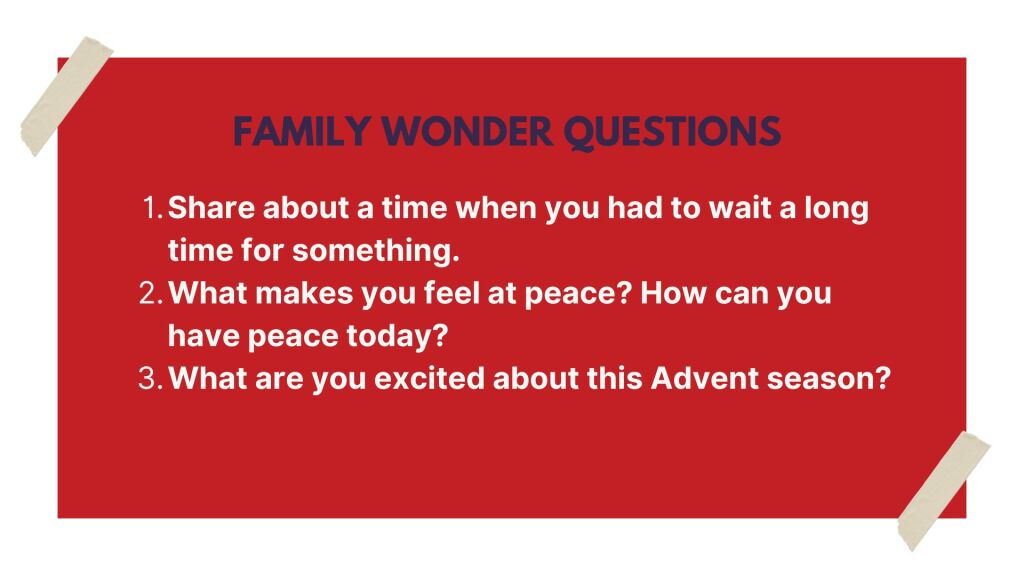 FAMILY WONDER QUESTIONS

1. Share about a time when you had to wait a long time for something.
2. What makes you feel at peace? How can you have peace today?
3. What are you excited about this Advent season?